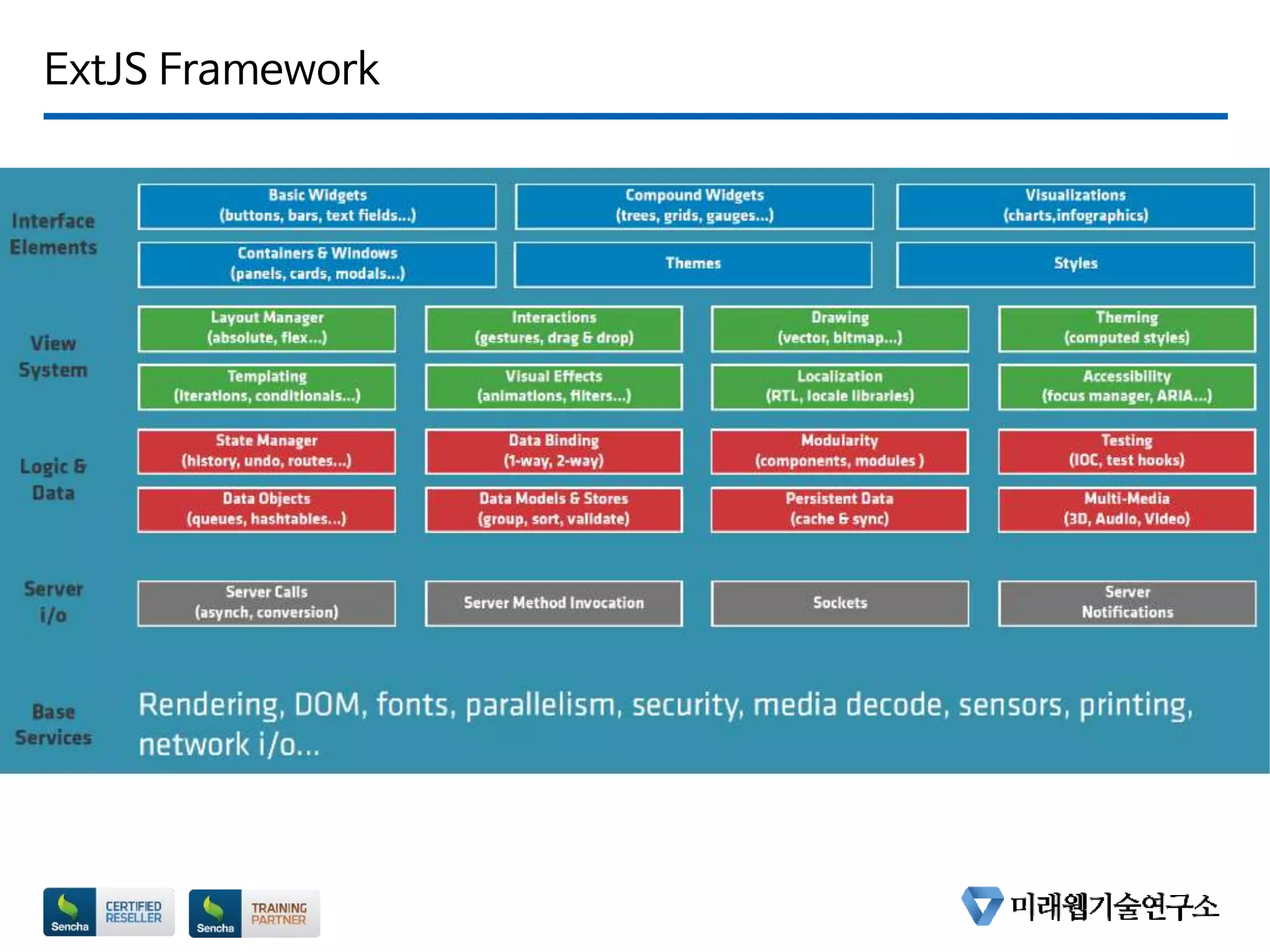 ExtJS Framework

Interface Elements

Basic Widgets (buttons, bars, text fields...)

Compound Widgets (trees, grids, gauges...)

Visualizations (charts,infographics)

Containers & Windows (panels, cards, modals...)

Themes

Styles

View System

Layout Manager (absolute, flex...)

Interactions (gestures, drag & drop)

Drawing (vector, bitmap...)

Theming (computed styles)

Templating (iterations, conditionals...)

Visual Effects (animations, filters...)

Localization (RTL, locale libraries)

Accessibility (focus manager, ARIA...)

Logic & Data

State Manager (history, undo, routes...)

Data Binding (1-way, 2-way)

Modularity (components, modules )

Testing (IOC, test hooks)

Data Objects (queues, hashtables...)

Data Models & Stores (group, sort, validate)

Persistent Data (cache & sync)

Multi-Media (3D, Audio, Video)

Server i/o

Server Calls (asynch, conversion)

Server Method Invocation

Sockets

Server Notifications

Base Services

Rendering, DOM, fonts, parallelism, security, media decode, sensors, printing, network i/o...

Sencha CERTIFIED RESELLER

Sencha TRAINING PARTNER

미래웹기술연구소